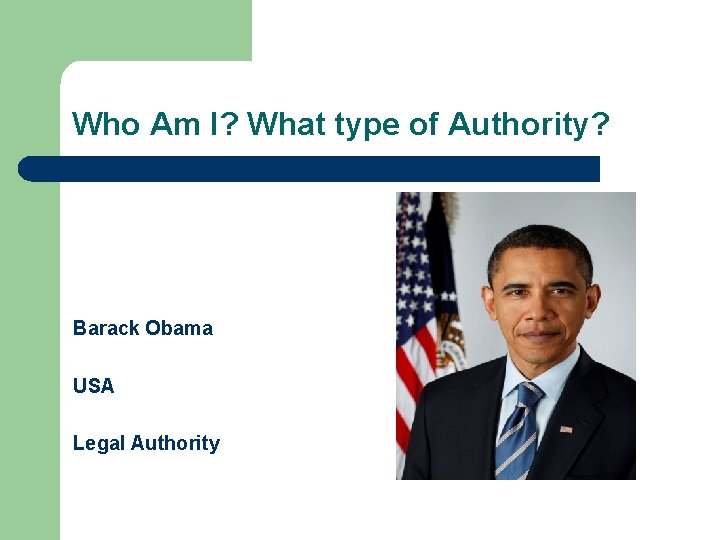 Who Am I? What type of Authority?

Barack Obama

USA

Legal Authority